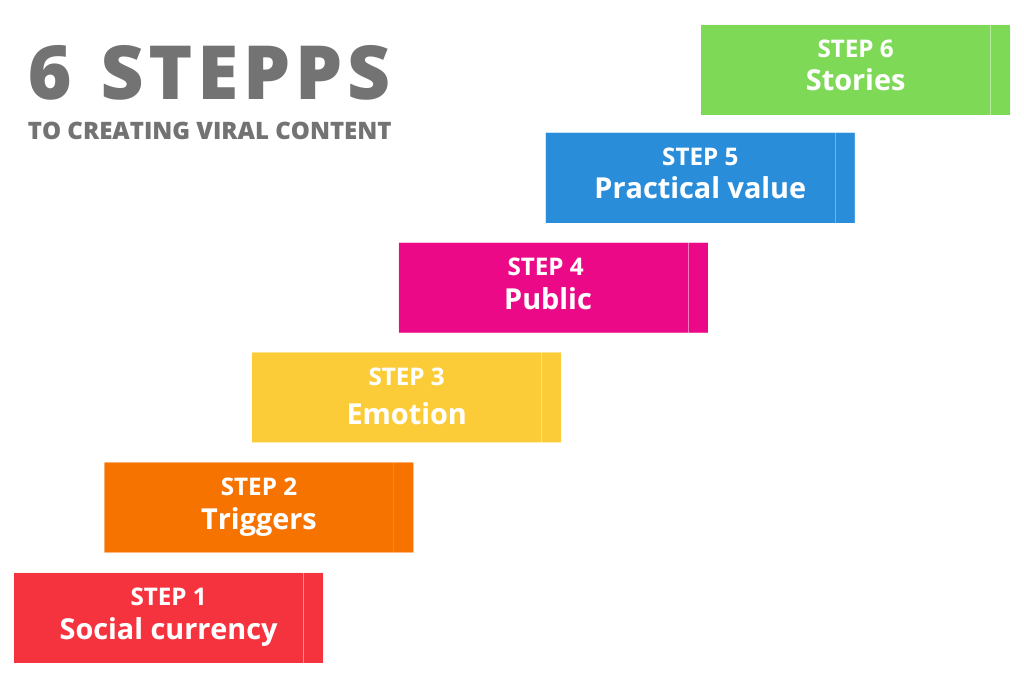 6 STEPPS
TO CREATING VIRAL CONTENT

STEP 6
Stories

STEP 5
Practical value

STEP 4
Public

STEP 3
Emotion

STEP 2
Triggers

STEP 1
Social currency